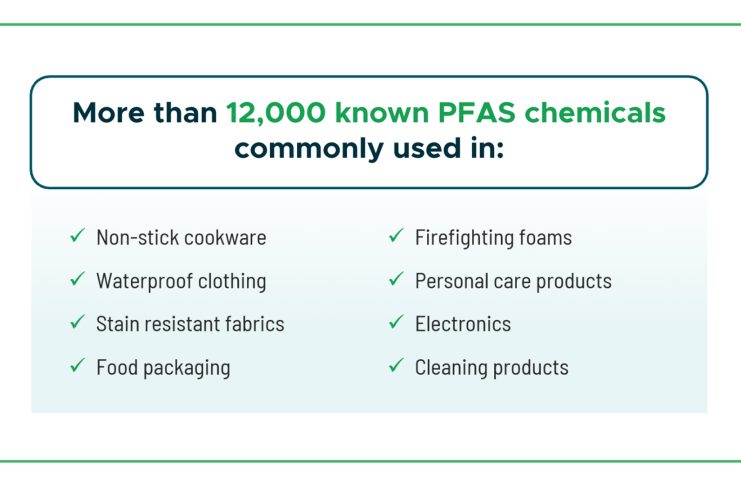 More than 12,000 known PFAS chemicals commonly used in:

✓ Non-stick cookware
✓ Waterproof clothing
✓ Stain resistant fabrics
✓ Food packaging

✓ Firefighting foams
✓ Personal care products
✓ Electronics
✓ Cleaning products